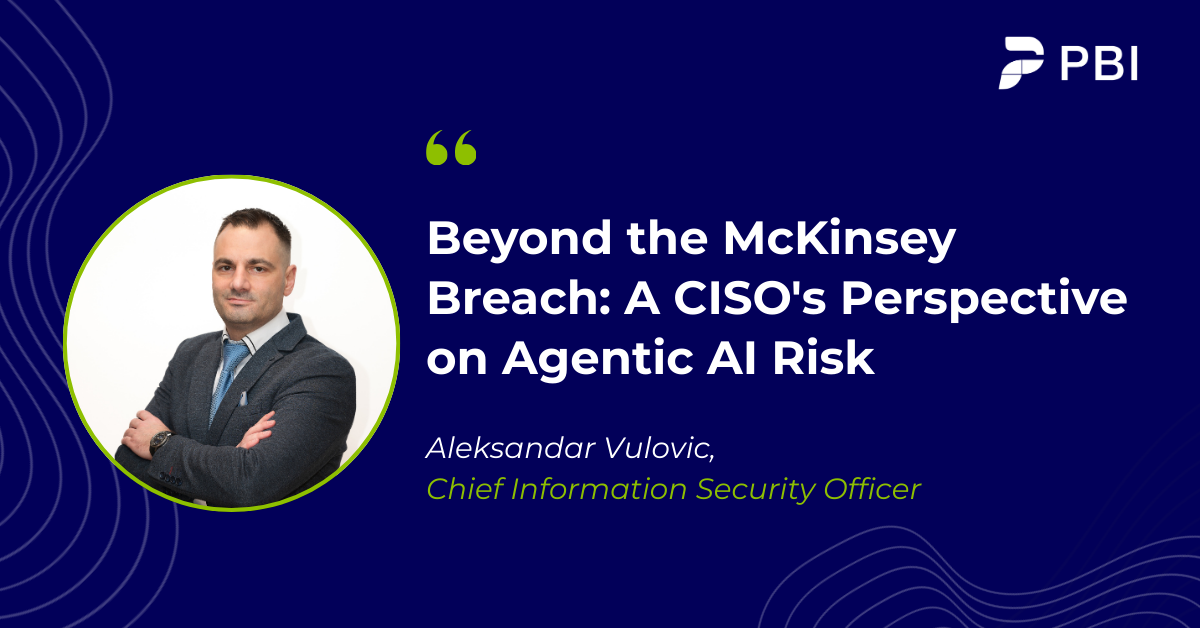 PBI

“

Beyond the McKinsey Breach: A CISO's Perspective on Agentic AI Risk

Aleksandar Vulovic,
Chief Information Security Officer